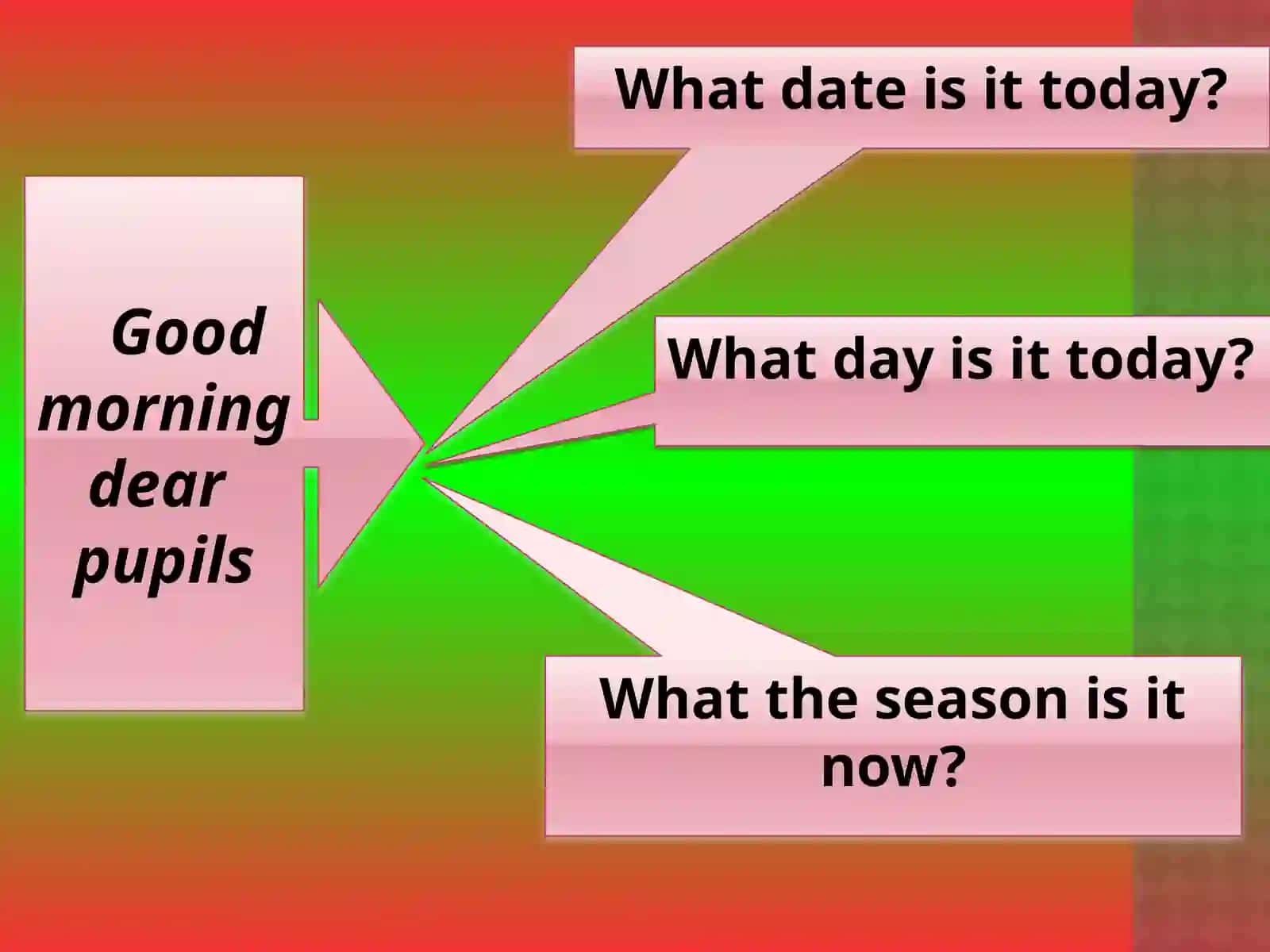 Good morning dear pupils

What date is it today?

What day is it today?

What the season is it now?